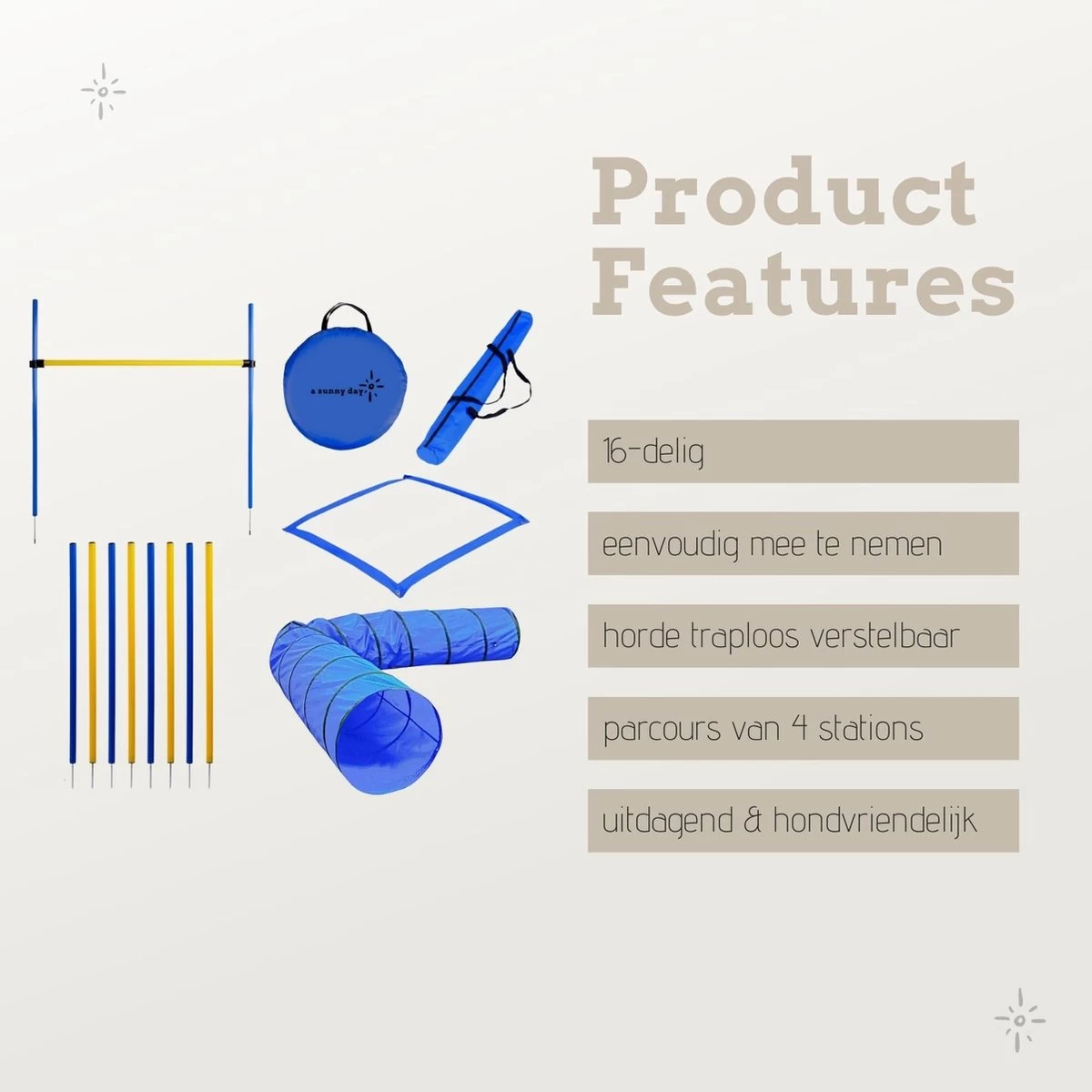 Product Features

a sunny day

16-delig

eenvoudig mee te nemen

horde traploos verstelbaar

parcours van 4 stations

uitdagend & hondvriendelijk